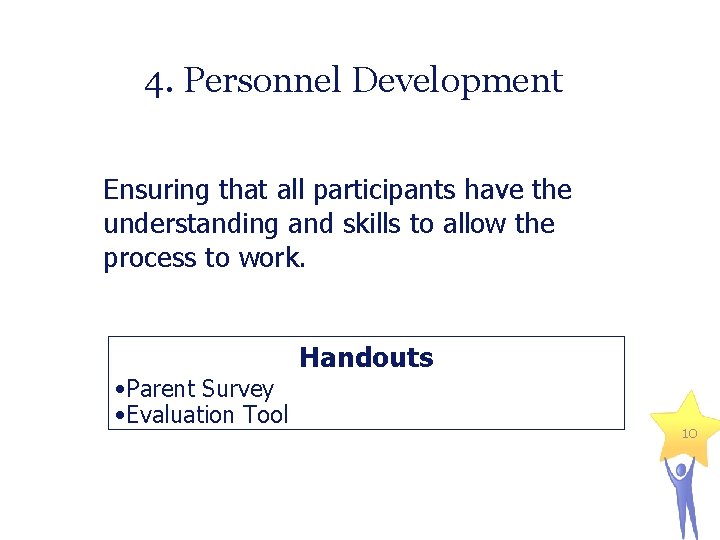 4. Personnel Development

Ensuring that all participants have the understanding and skills to allow the process to work.

Handouts
•Parent Survey
•Evaluation Tool

10